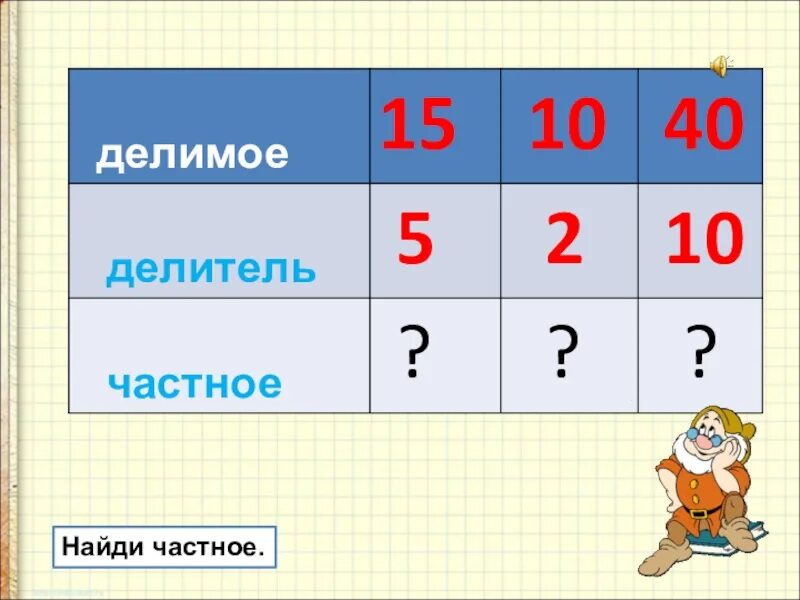 | делимое | 15 | 10 | 40 |
|---|---|---|---|
| делитель | 5 | 2 | 10 |
| частное | ? | ? | ? |

Найди частное.